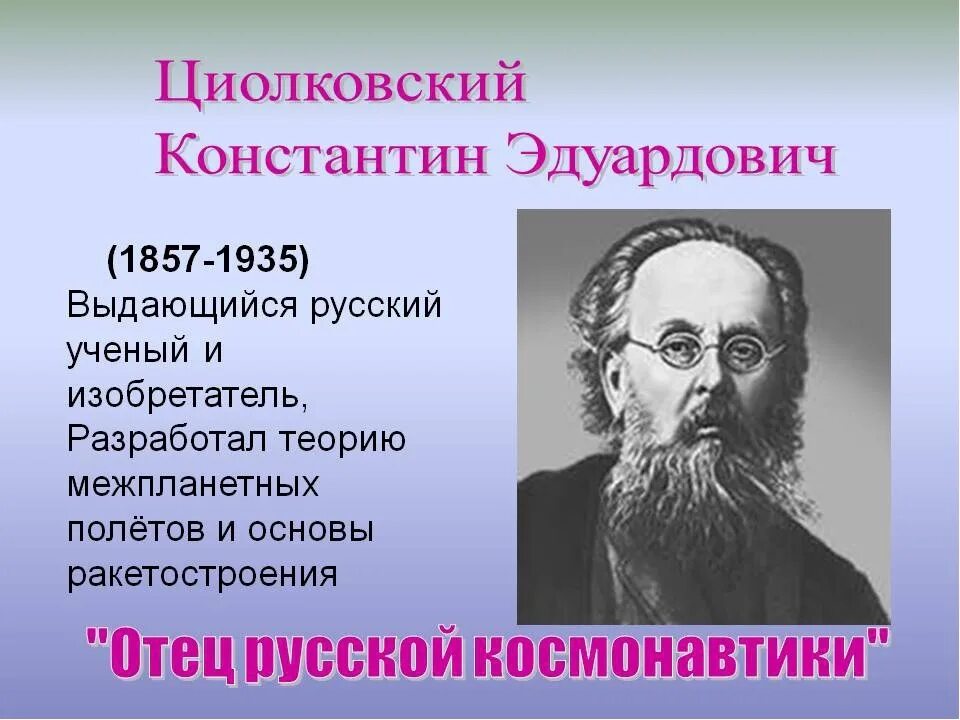 Циолковский
Константин Эдуардович

(1857-1935)
Выдающийся русский ученый и изобретатель, Разработал теорию межпланетных полётов и основы ракетостроения

"Отец русской космонавтики"